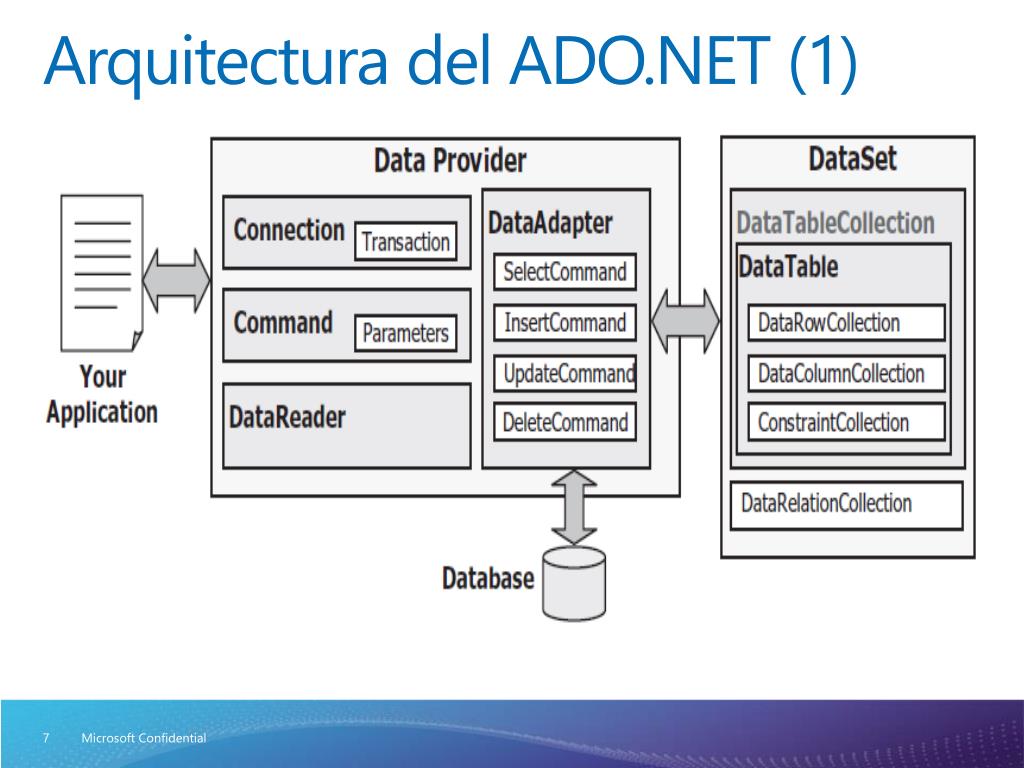 Arquitectura del ADO.NET (1)

Your Application

Data Provider

Connection
Transaction

Command
Parameters

DataReader

DataAdapter
SelectCommand
InsertCommand
UpdateCommand
DeleteCommand

Database

DataSet

DataTableCollection

DataTable
DataRowCollection
DataColumnCollection
ConstraintCollection

DataRelationCollection

7 Microsoft Confidential